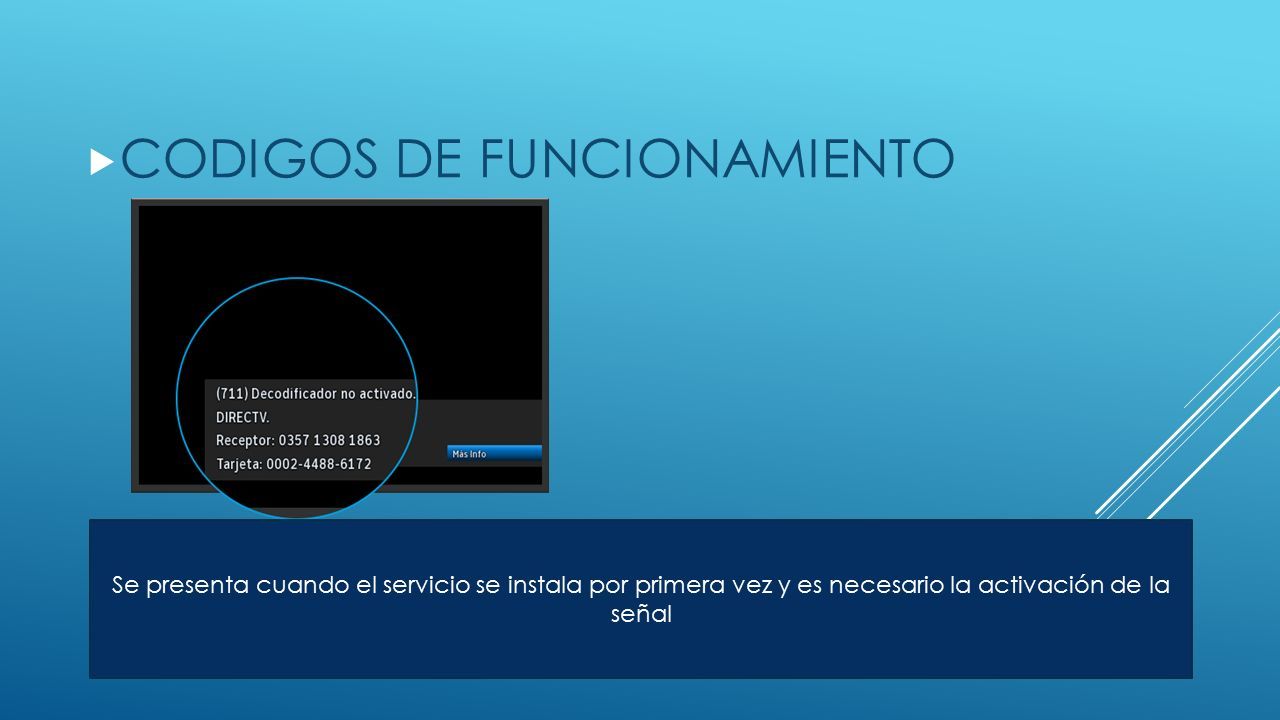 CODIGOS DE FUNCIONAMIENTO

(711) Decodificador no activado.
DIRECTV.
Receptor: 0357 1308 1863
Tarjeta: 0002-4488-6172

Más Info

Se presenta cuando el servicio se instala por primera vez y es necesario la activación de la señal